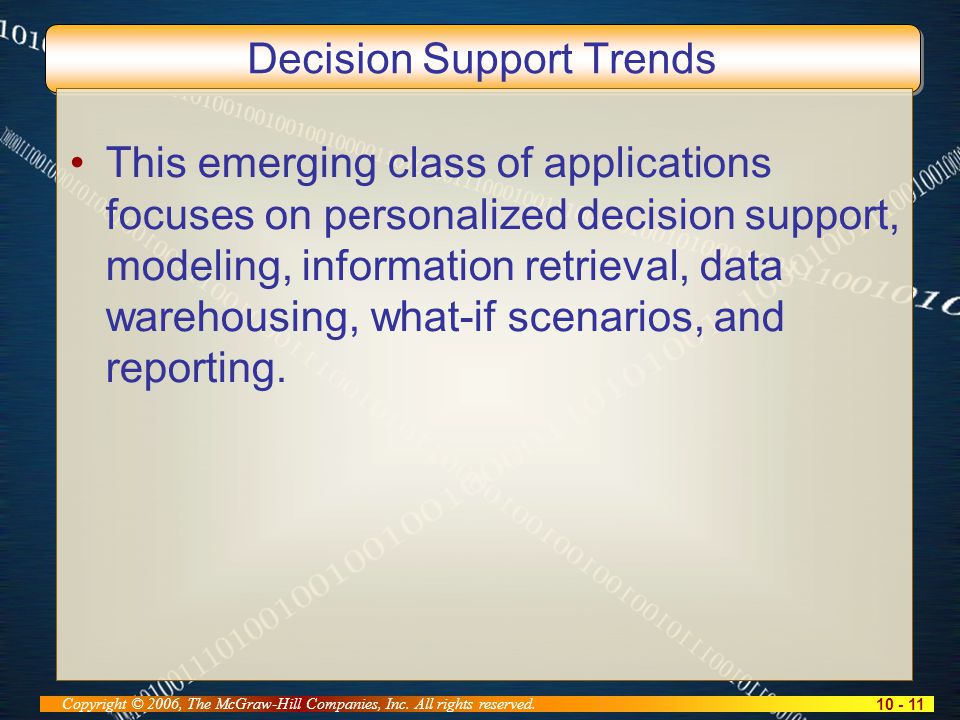 Decision Support Trends

• This emerging class of applications focuses on personalized decision support, modeling, information retrieval, data warehousing, what-if scenarios, and reporting.

Copyright © 2006, The McGraw-Hill Companies, Inc. All rights reserved.

10 - 11